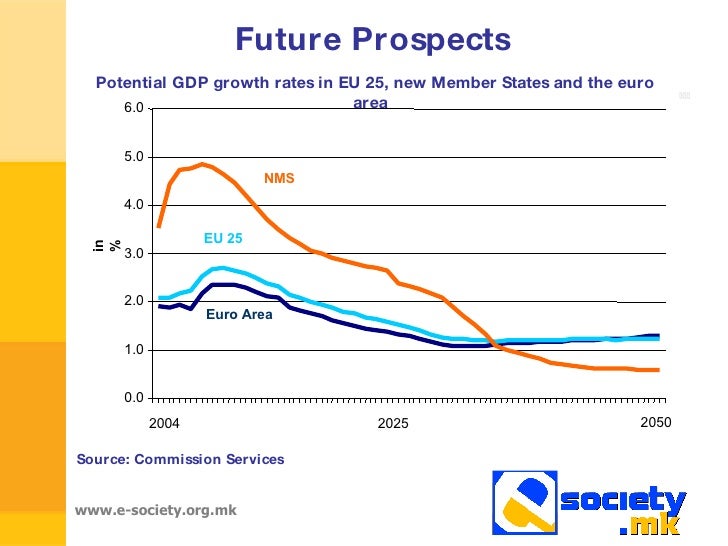 Future Prospects

Potential GDP growth rates in EU 25, new Member States and the euro area

6.0
5.0
4.0
3.0
2.0
1.0
0.0

in %

NMS

EU 25

Euro Area

2004
2025
2050

Source: Commission Services

www.e-society.org.mk

society .mk